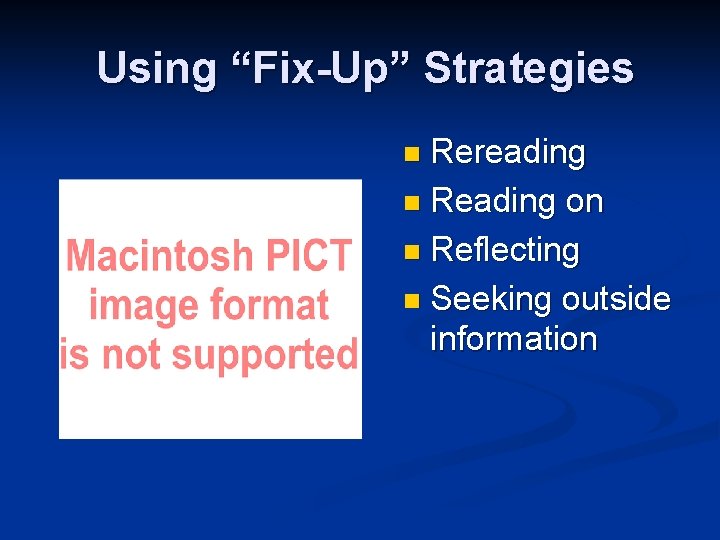 Using “Fix-Up” Strategies

Macintosh PICT image format is not supported

- Rereading
- Reading on
- Reflecting
- Seeking outside information